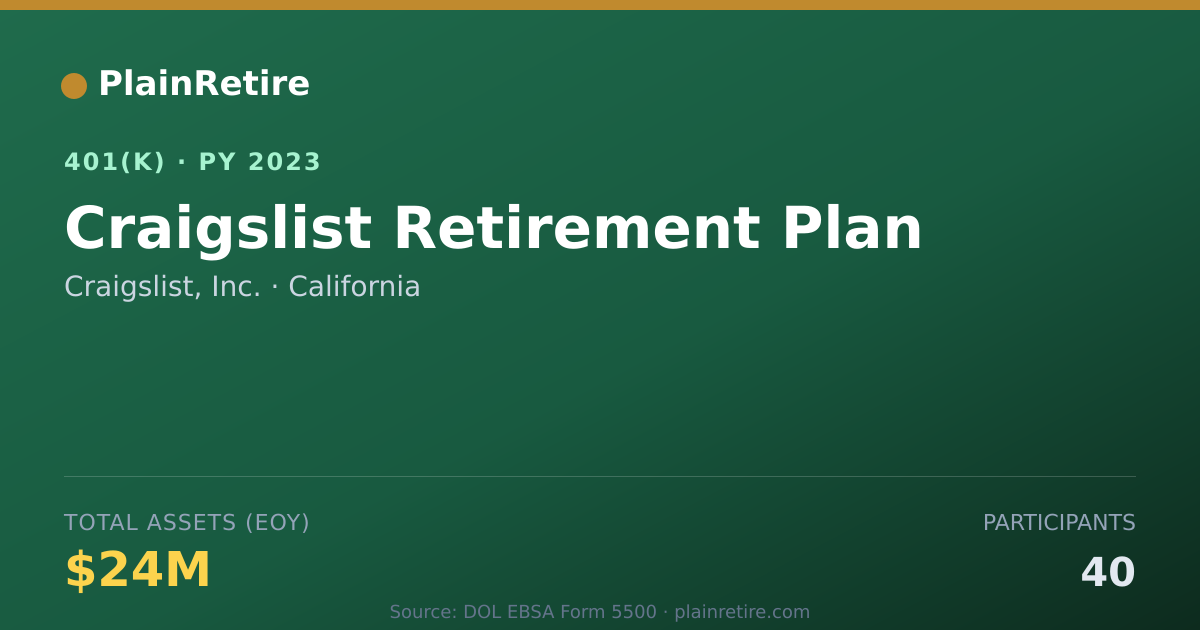 PlainRetire

401(K) · PY 2023

Craigslist Retirement Plan

Craigslist, Inc. · California

TOTAL ASSETS (EOY)

$24M

PARTICIPANTS

40

Source: DOL EBSA Form 5500 · plainretire.com